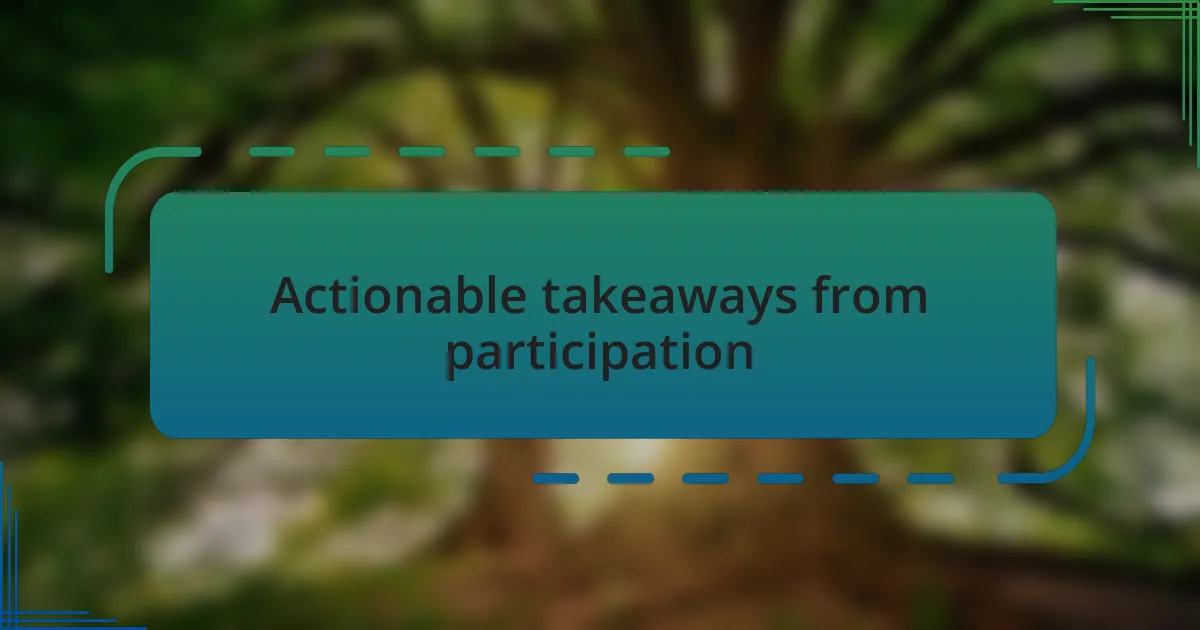 Actionable takeaways from participation